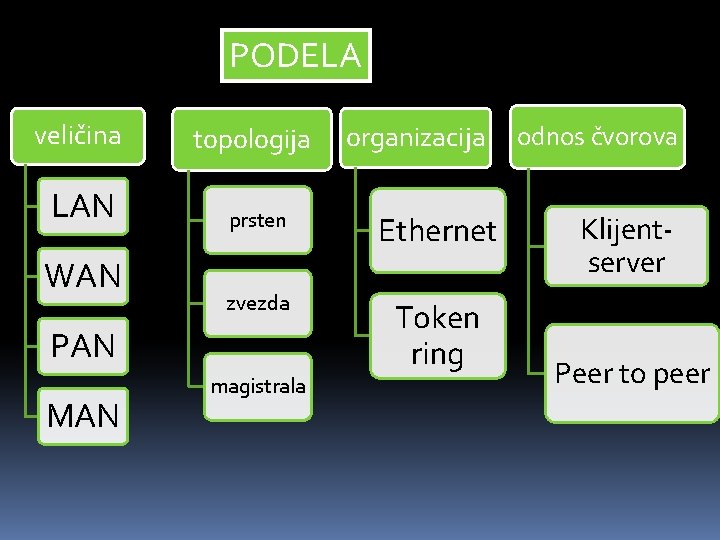 PODELA

veličina

LAN

WAN

PAN

MAN

topologija

prsten

zvezda

magistrala

organizacija

Ethernet

Token ring

odnos čvorova

Klijent-server

Peer to peer